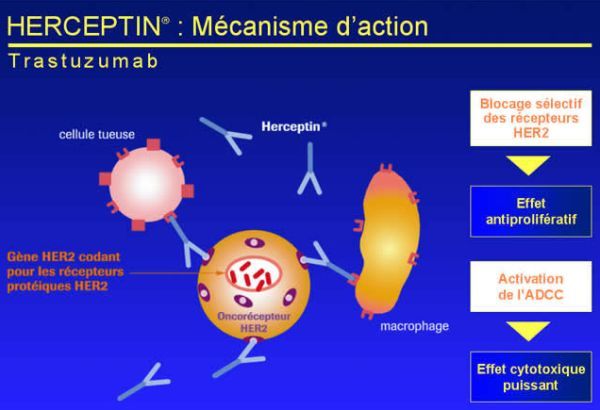 HERCEPTIN® : Mécanisme d'action

Trastuzumab

cellule tueuse

Herceptin®

Gène HER2 codant pour les récepteurs protéiques HER2

Oncorécepteur HER2

macrophage

Blocage sélectif des récepteurs HER2

Effet antiprolifératif

Activation de l'ADCC

Effet cytotoxique puissant